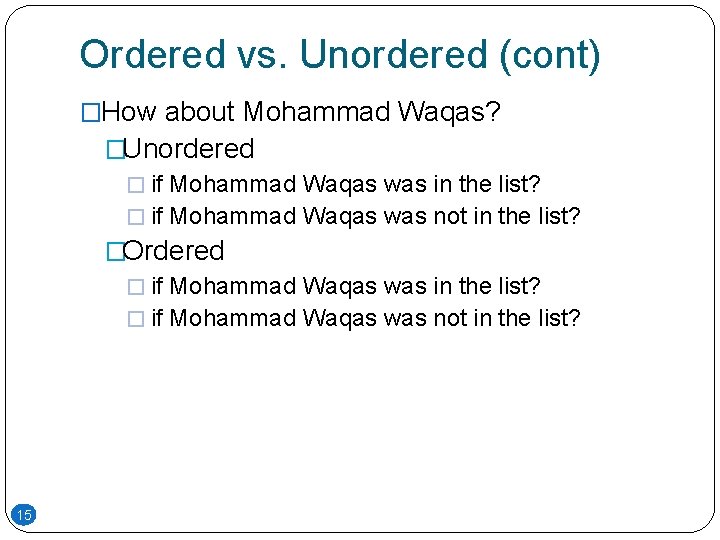 Ordered vs. Unordered (cont)

□How about Mohammad Waqas?

□Unordered

□ if Mohammad Waqas was in the list?

□ if Mohammad Waqas was not in the list?

□Ordered

□ if Mohammad Waqas was in the list?

□ if Mohammad Waqas was not in the list?

15